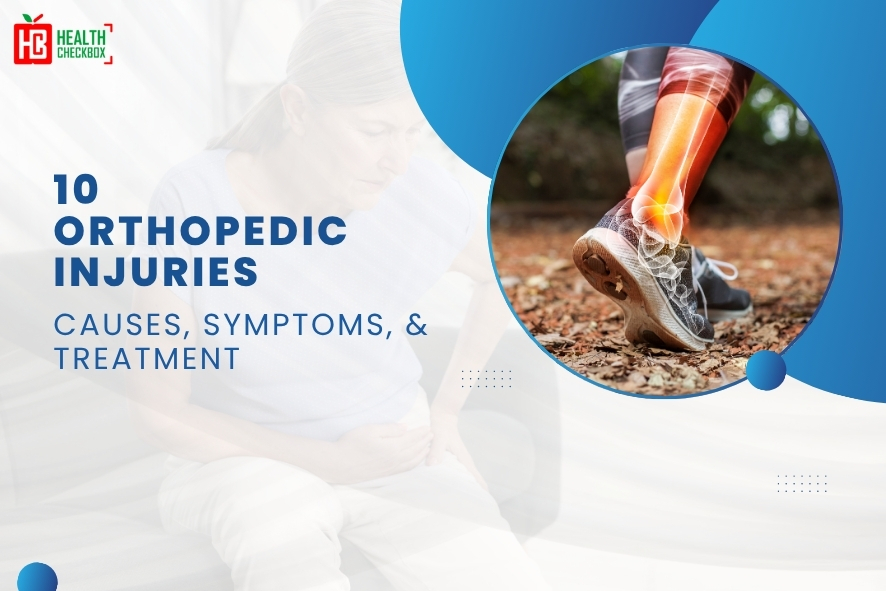 HC HEALTH CHECKBOX

10
ORTHOPEDIC INJURIES
CAUSES, SYMPTOMS, & TREATMENT